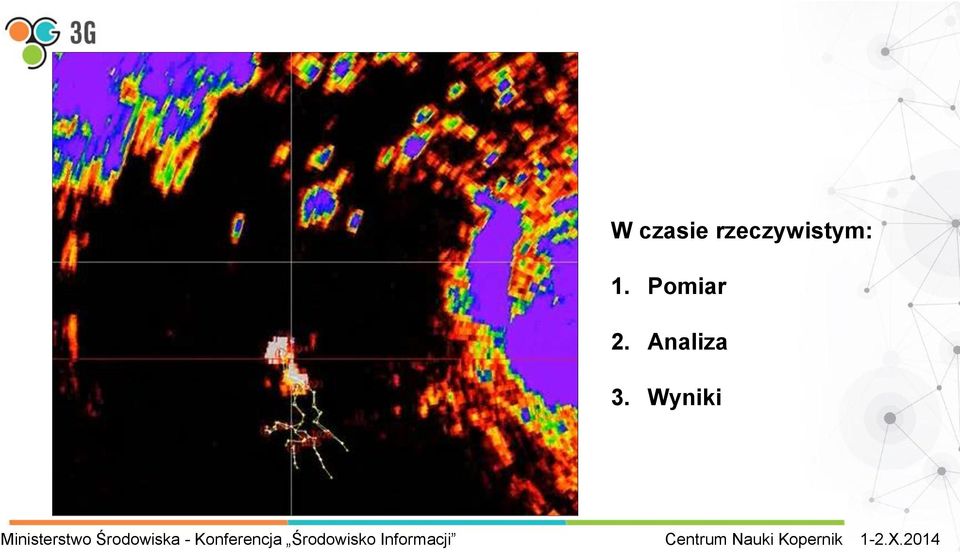 3G

W czasie rzeczywistym:

1. Pomiar

2. Analiza

3. Wyniki

Ministerstwo Środowiska - Konferencja „Środowisko Informacji” Centrum Nauki Kopernik 1-2.X.2014